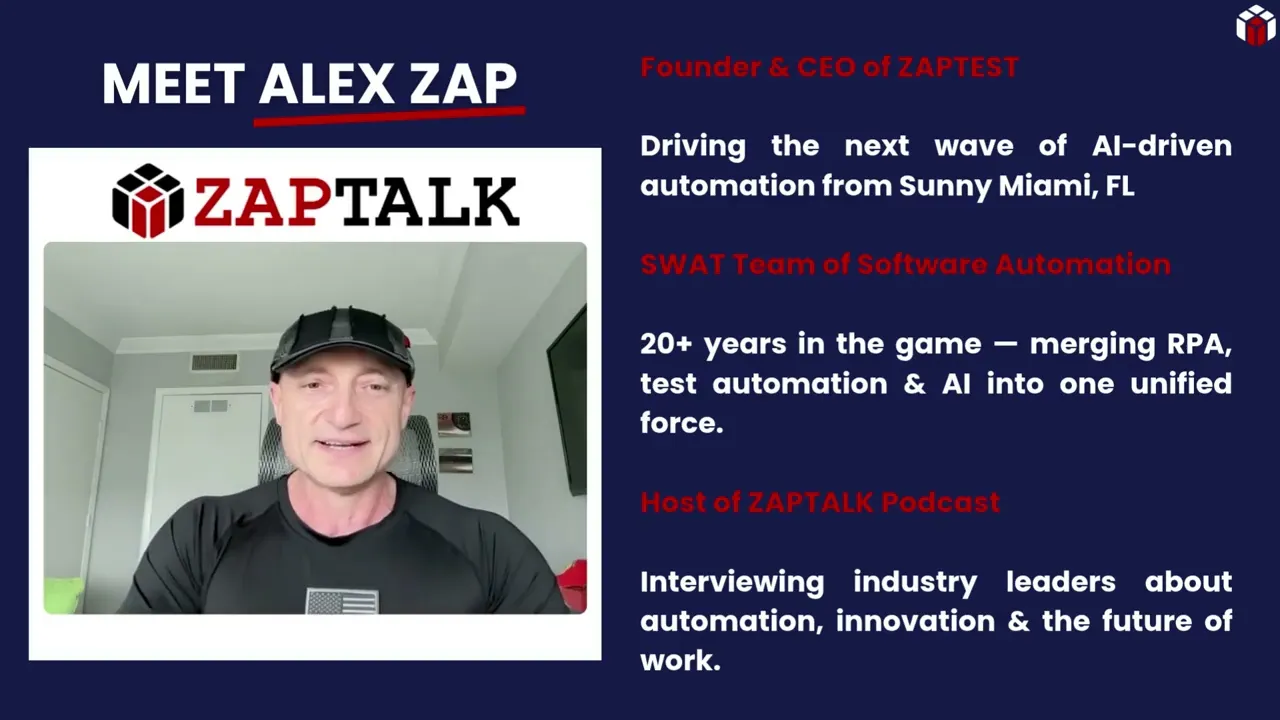 MEET ALEX ZAP

ZAPTALK

Founder & CEO of ZAPTEST

Driving the next wave of AI-driven automation from Sunny Miami, FL

SWAT Team of Software Automation

20+ years in the game — merging RPA, test automation & AI into one unified force.

Host of ZAPTALK Podcast

Interviewing industry leaders about automation, innovation & the future of work.